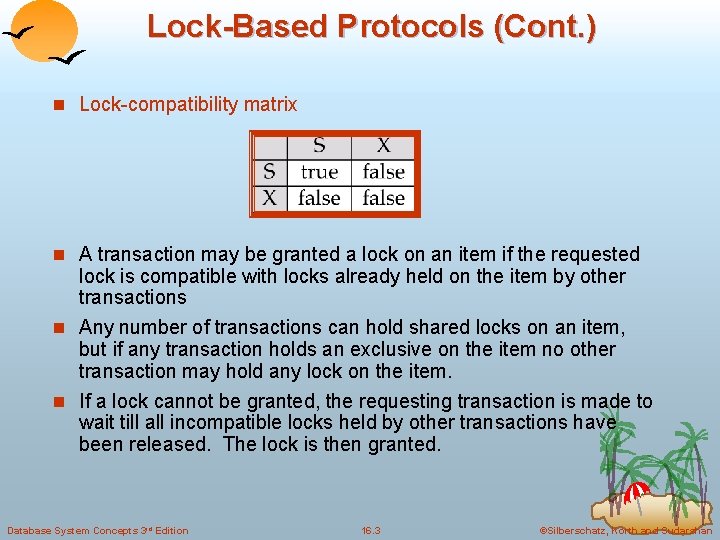 Lock-Based Protocols (Cont.)

Lock-compatibility matrix

|   | S | X |
|---|---|---|
| S | true | false |
| X | false | false |

A transaction may be granted a lock on an item if the requested lock is compatible with locks already held on the item by other transactions

Any number of transactions can hold shared locks on an item, but if any transaction holds an exclusive on the item no other transaction may hold any lock on the item.

If a lock cannot be granted, the requesting transaction is made to wait till all incompatible locks held by other transactions have been released. The lock is then granted.

Database System Concepts 3rd Edition

16.3

©Silberschatz, Korth and Sudarshan